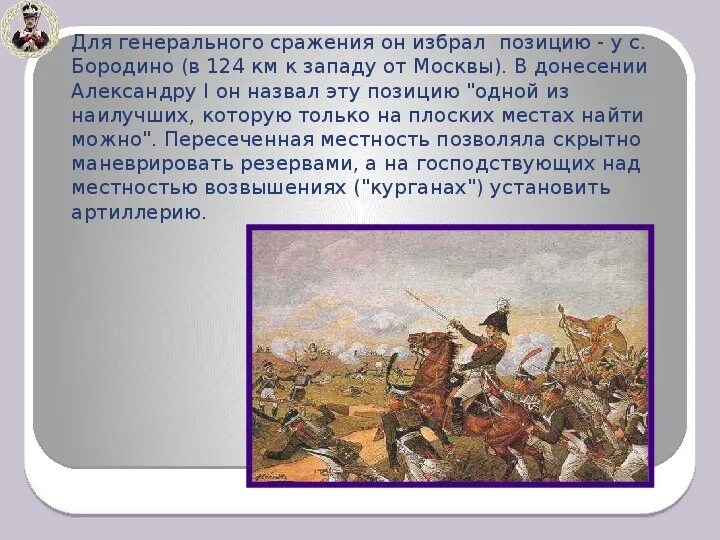 Для генерального сражения он избрал позицию - у с. Бородино (в 124 км к западу от Москвы). В донесении Александру I он назвал эту позицию "одной из наилучших, которую только на плоских местах найти можно". Пересеченная местность позволяла скрытно маневрировать резервами, а на господствующих над местностью возвышениях ("курганах") установить артиллерию.